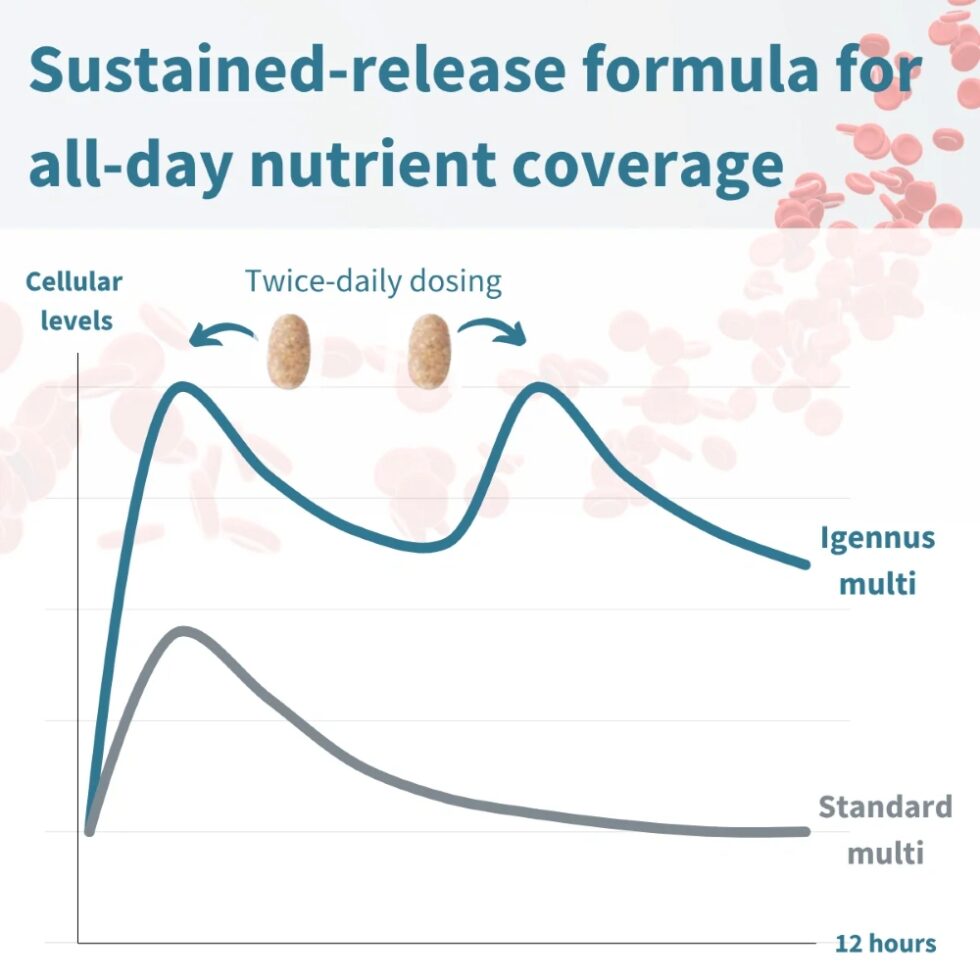 Sustained-release formula for all-day nutrient coverage

Cellular levels

Twice-daily dosing

Igennus multi

Standard multi

12 hours